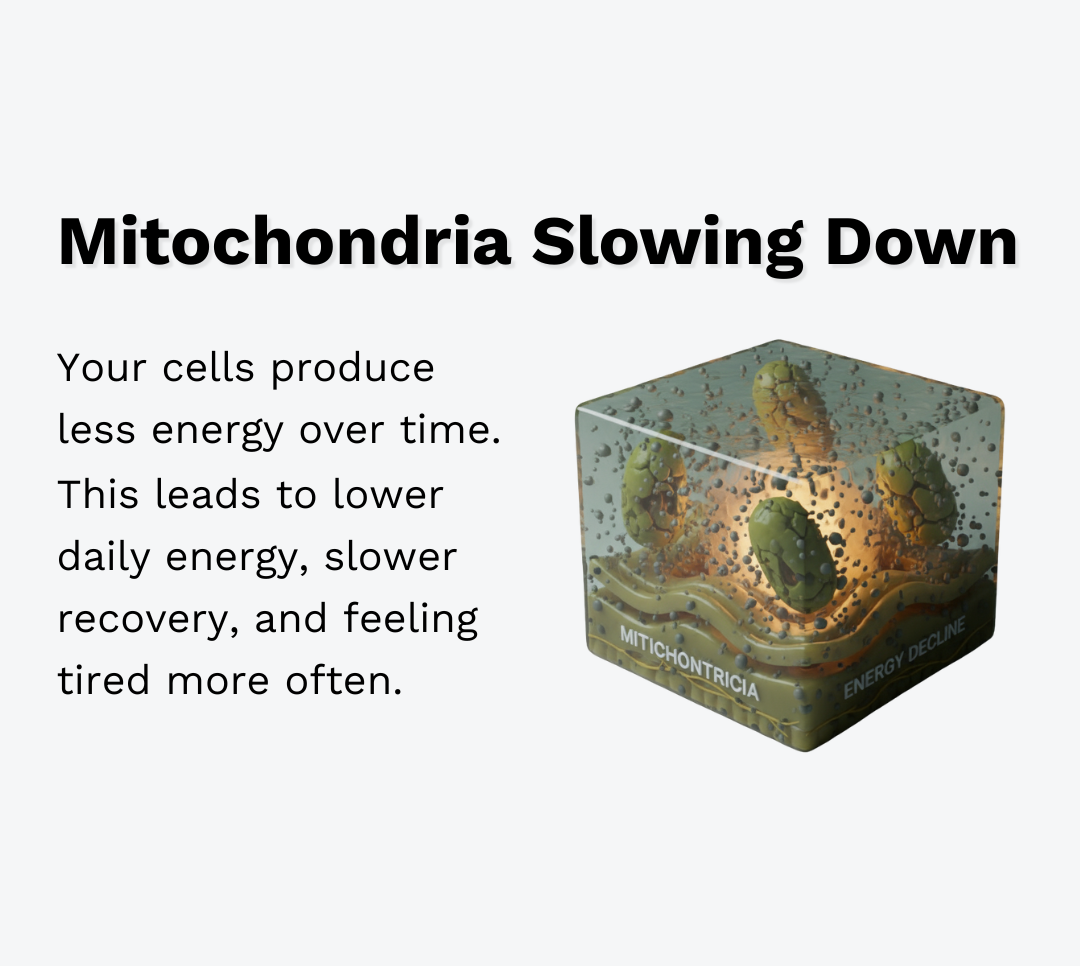 Mitochondria Slowing Down

Your cells produce less energy over time. This leads to lower daily energy, slower recovery, and feeling tired more often.

MITICHONTRICIA

ENERGY DECLINE